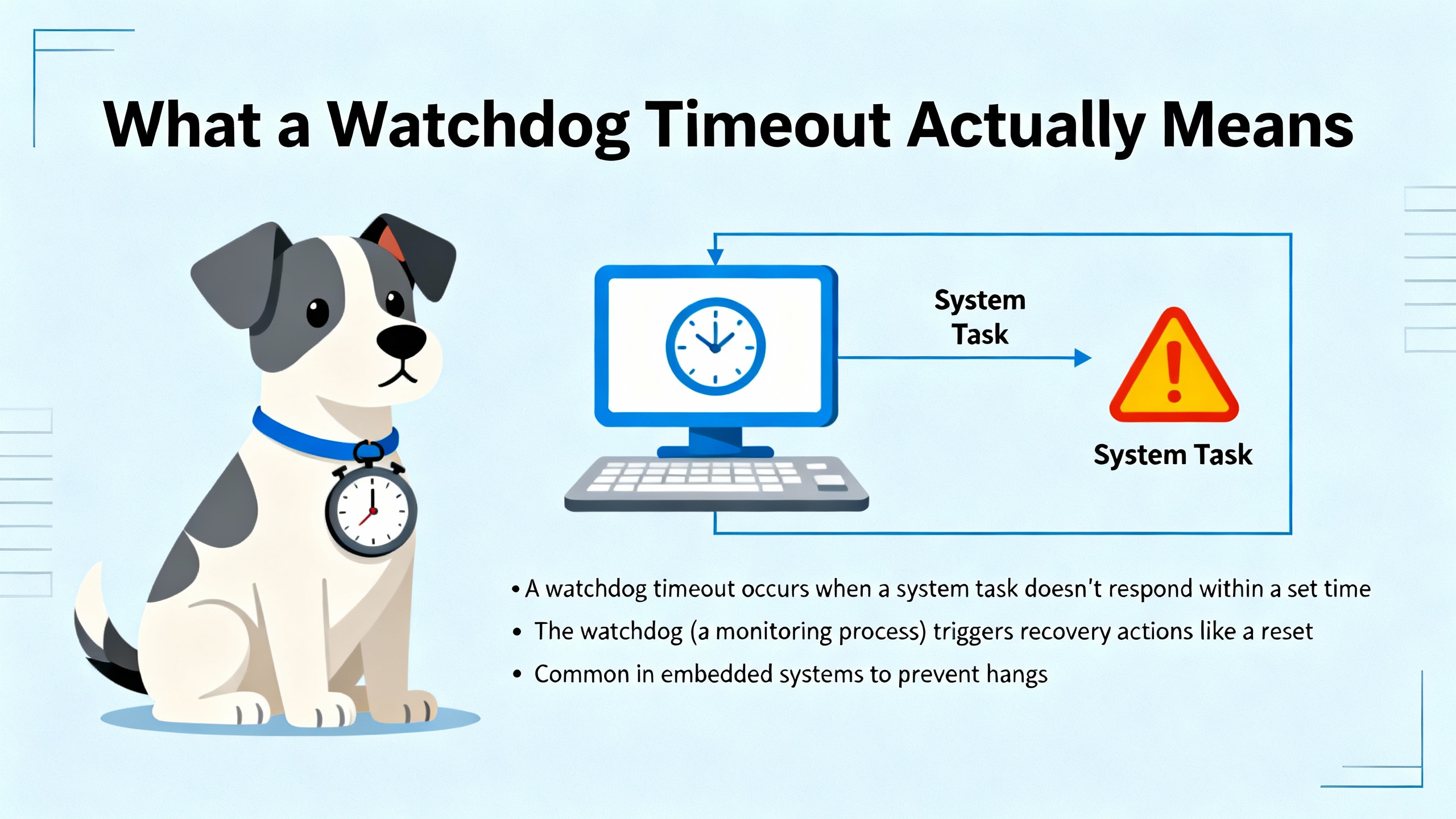 What a Watchdog Timeout Actually Means

System Task

System Task

• A watchdog timeout occurs when a system task doesn't respond within a set time
• The watchdog (a monitoring process) triggers recovery actions like a reset
• Common in embedded systems to prevent hangs